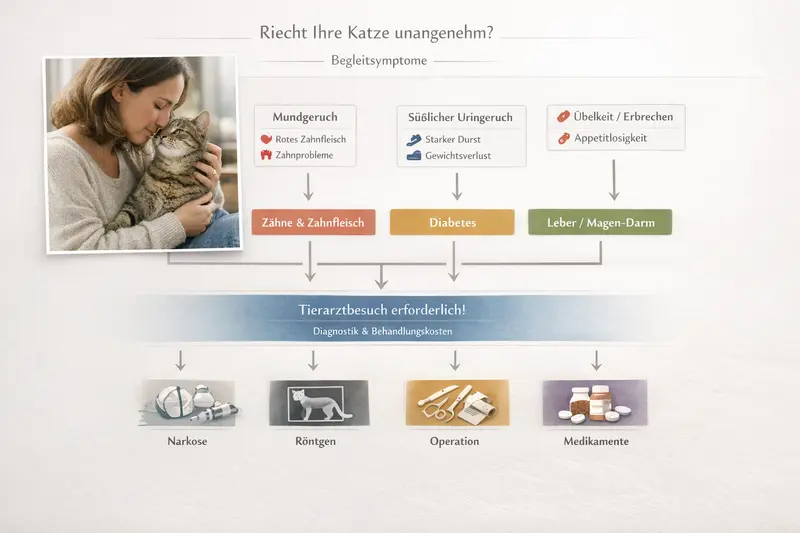 Riecht Ihre Katze unangenehm?

Begleitsymptome

Mundgeruch
Rotes Zahnfleisch
Zahnprobleme

Süßlicher Uringeruch
Starker Durst
Gewichtsverlust

Übelkeit / Erbrechen
Appetitlosigkeit

Zähne & Zahnfleisch

Diabetes

Leber / Magen-Darm

Tierarztbesuch erforderlich!
Diagnostik & Behandlungskosten

Narkose

Röntgen

Operation

Medikamente